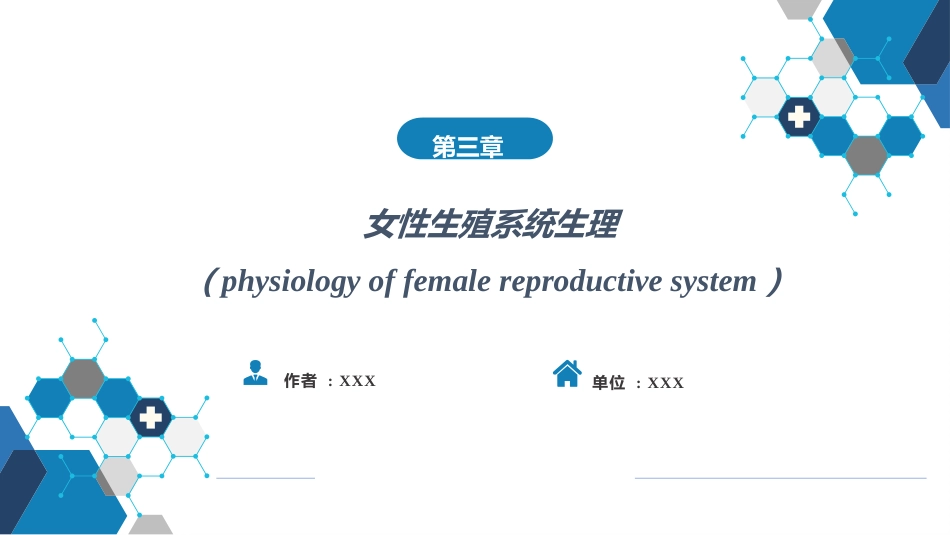 第三章

女性生殖系统生理

（physiology of female reproductive system ）

作者 ：XXX

单位 ：XXX